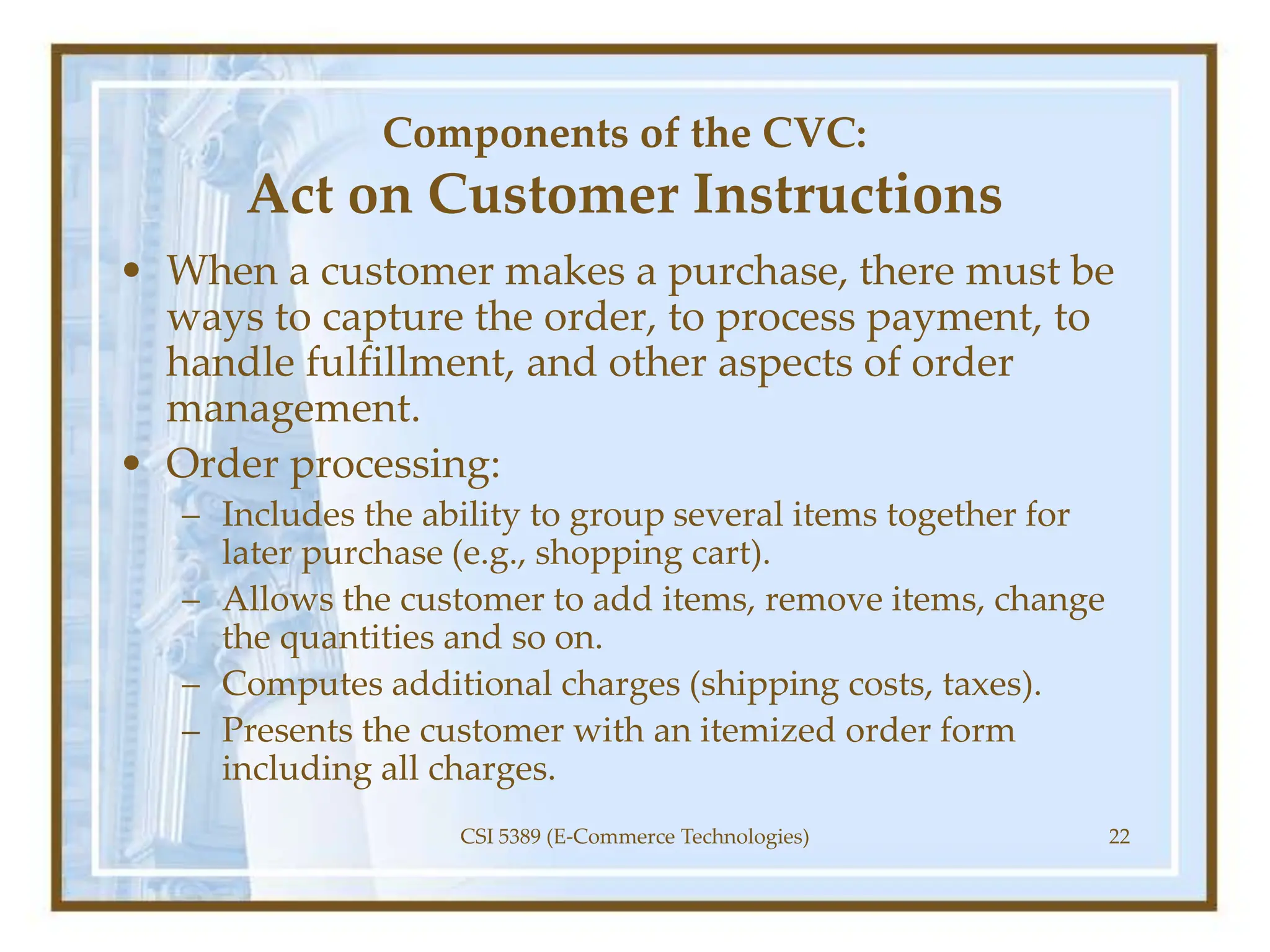 Components of the CVC:
Act on Customer Instructions

• When a customer makes a purchase, there must be ways to capture the order, to process payment, to handle fulfillment, and other aspects of order management.
• Order processing:
– Includes the ability to group several items together for later purchase (e.g., shopping cart).
– Allows the customer to add items, remove items, change the quantities and so on.
– Computes additional charges (shipping costs, taxes).
– Presents the customer with an itemized order form including all charges.

CSI 5389 (E-Commerce Technologies)

22